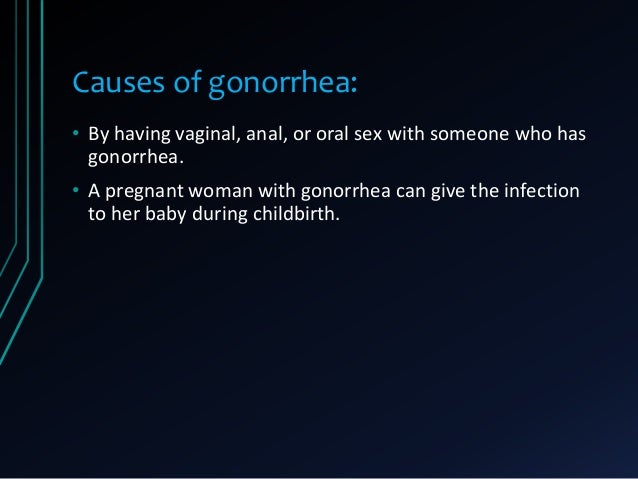 Causes of gonorrhea:

• By having vaginal, anal, or oral sex with someone who has gonorrhea.

• A pregnant woman with gonorrhea can give the infection to her baby during childbirth.